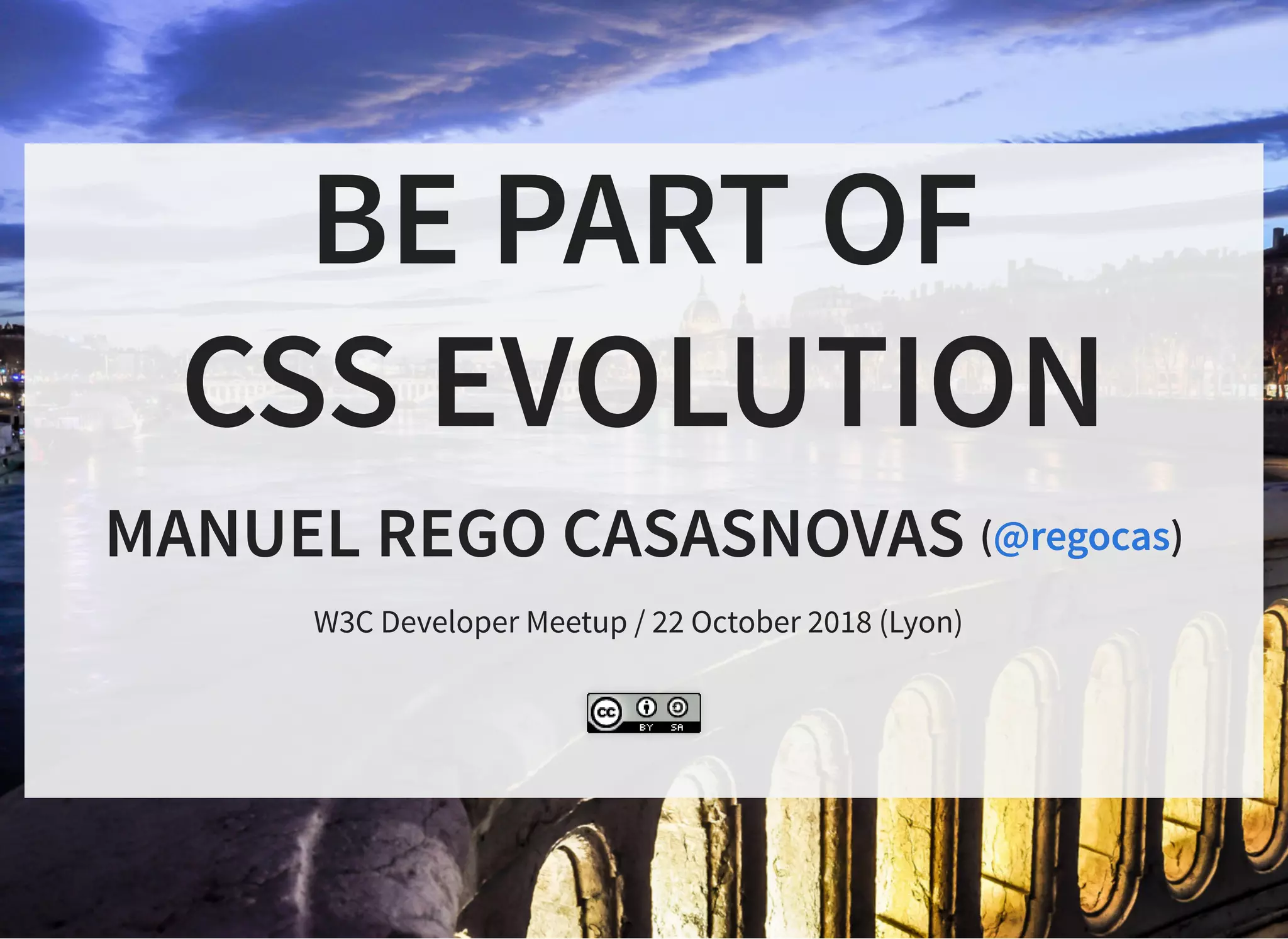 BE PART OF
CSS EVOLUTION

MANUEL REGO CASASNOVAS (@regocas)

W3C Developer Meetup / 22 October 2018 (Lyon)

cc BY SA